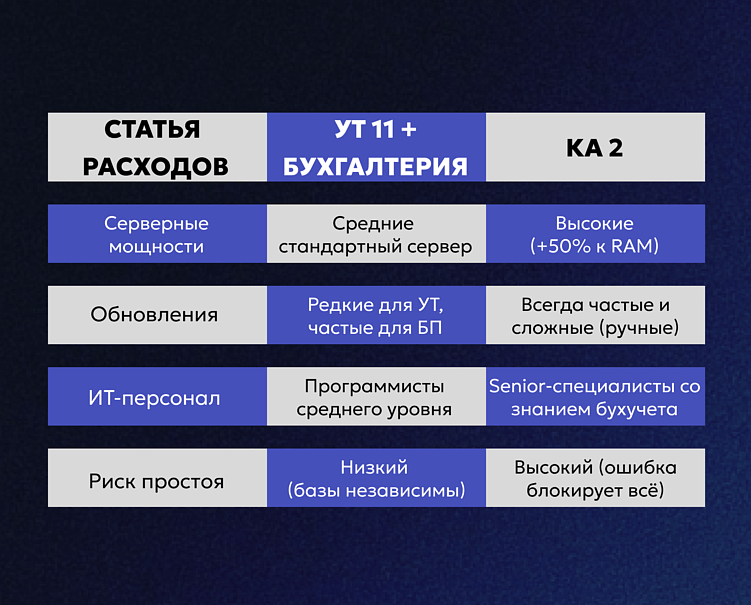 | СТАТЬЯ РАСХОДОВ | УТ 11 + БУХГАЛТЕРИЯ | КА 2 |
|---|---|---|
| Серверные мощности | Средние стандартный сервер | Высокие (+50% к RAM) |
| Обновления | Редкие для УТ, частые для БП | Всегда частые и сложные (ручные) |
| ИТ-персонал | Программисты среднего уровня | Senior-специалисты со знанием бухучета |
| Риск простоя | Низкий (базы независимы) | Высокий (ошибка блокирует всё) |